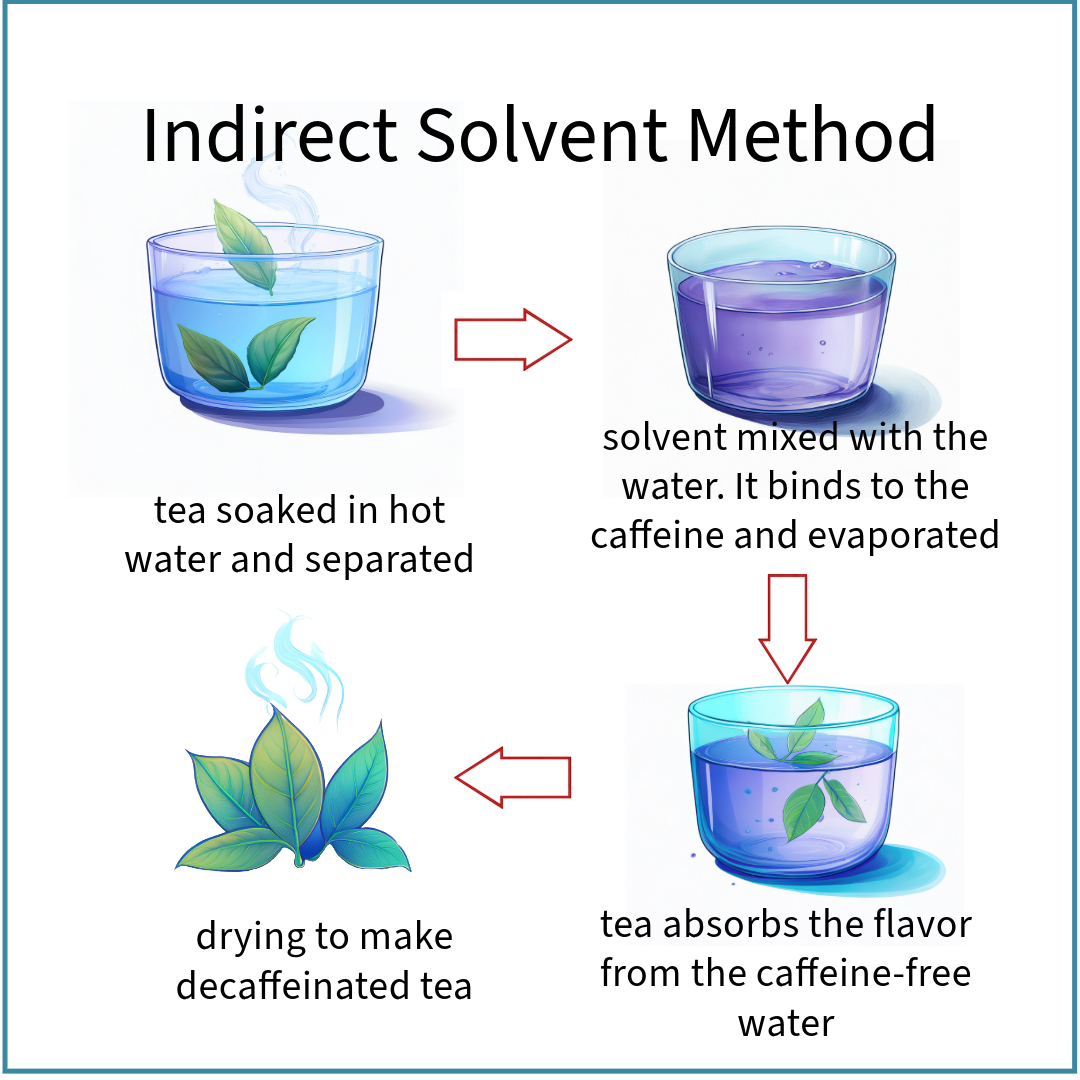 Indirect Solvent Method

tea soaked in hot water and separated

solvent mixed with the water. It binds to the caffeine and evaporated

tea absorbs the flavor from the caffeine-free water

drying to make decaffeinated tea